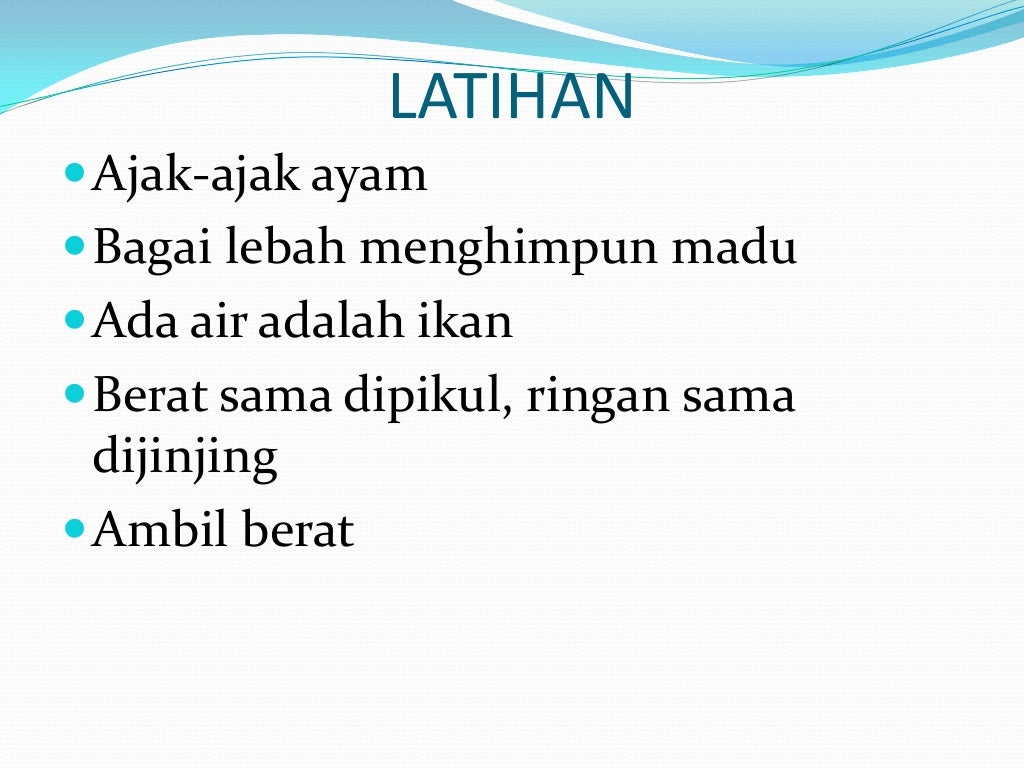 LATIHAN

Ajak-ajak ayam
Bagai lebah menghimpun madu
Ada air adalah ikan
Berat sama dipikul, ringan sama dijinjing
Ambil berat